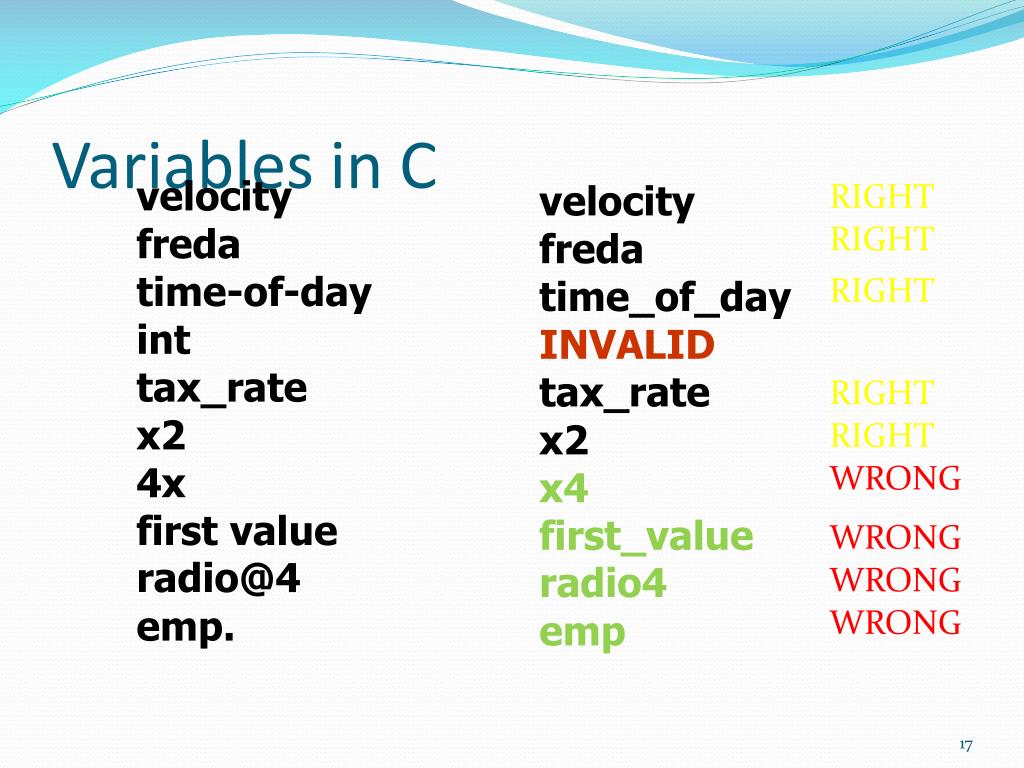 Variables in C

velocity
freda
time-of-day
int
tax_rate
x2
4x
first value
radio@4
emp.

velocity
freda
time_of_day
INVALID
tax_rate
x2
x4
first_value
radio4
emp

RIGHT
RIGHT
RIGHT
RIGHT
RIGHT
WRONG
WRONG
WRONG
WRONG

17